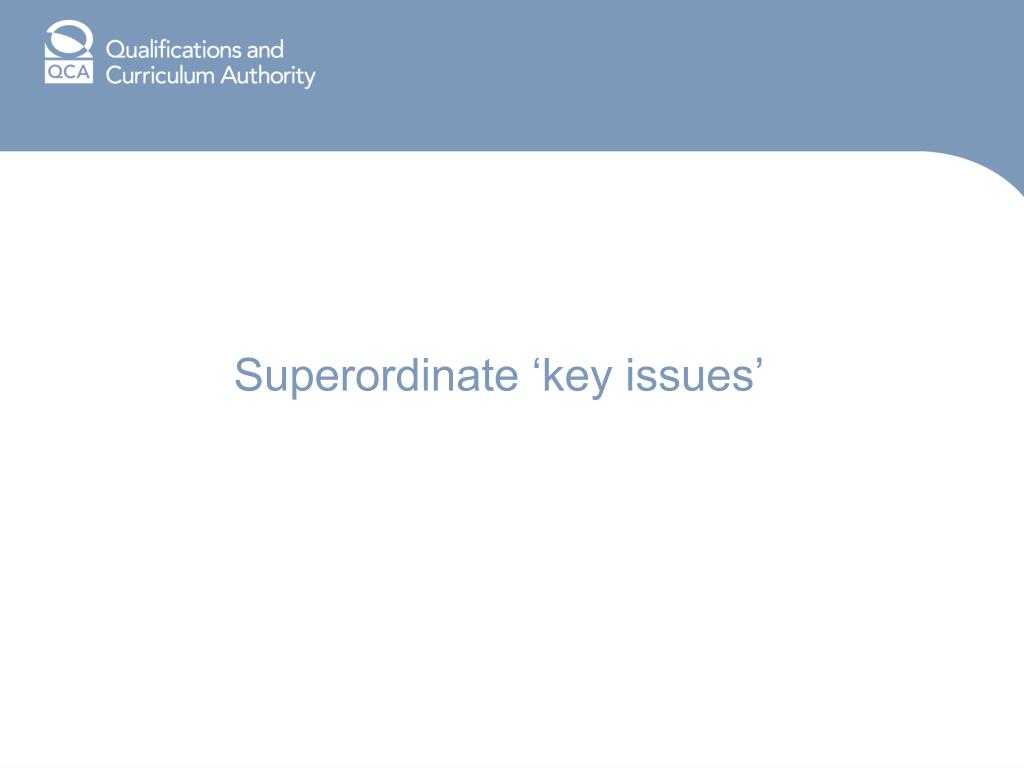 QCA Qualifications and Curriculum Authority

Superordinate ‘key issues’